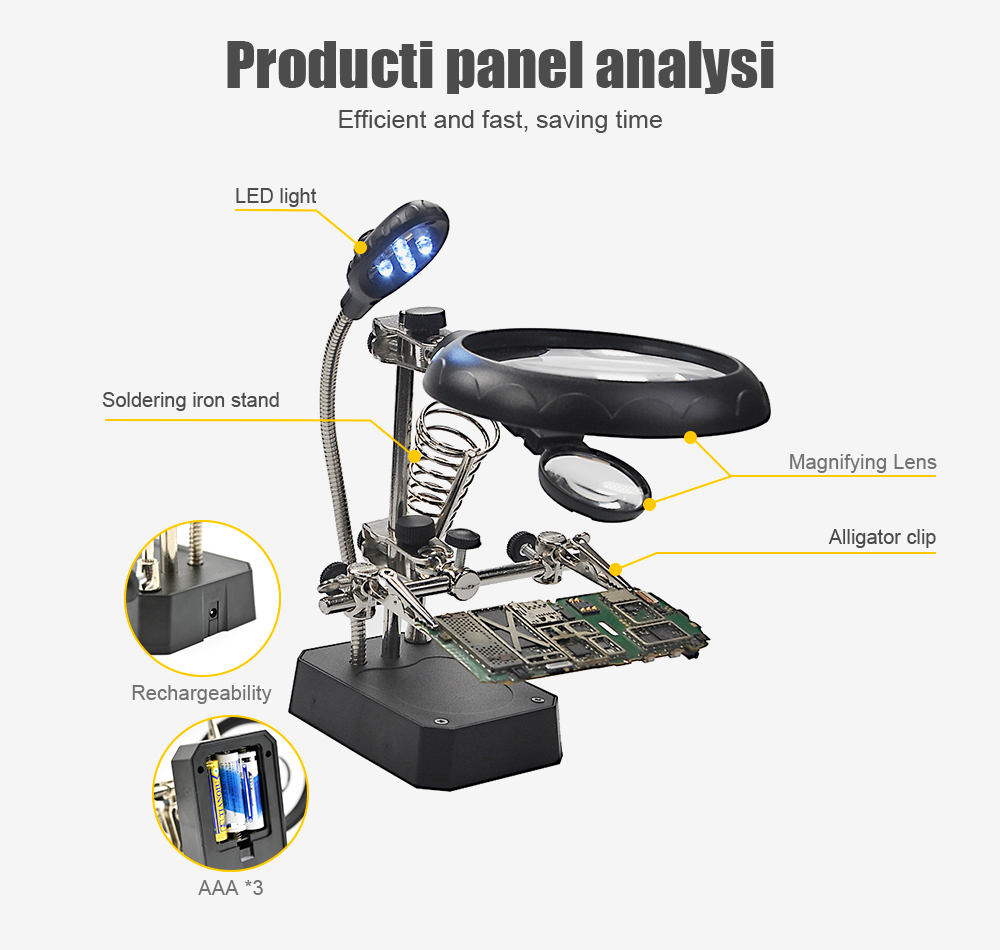 Producti panel analysi

Efficient and fast, saving time

LED light

Soldering iron stand

Magnifying Lens

Alligator clip

Rechargeability

AAA *3